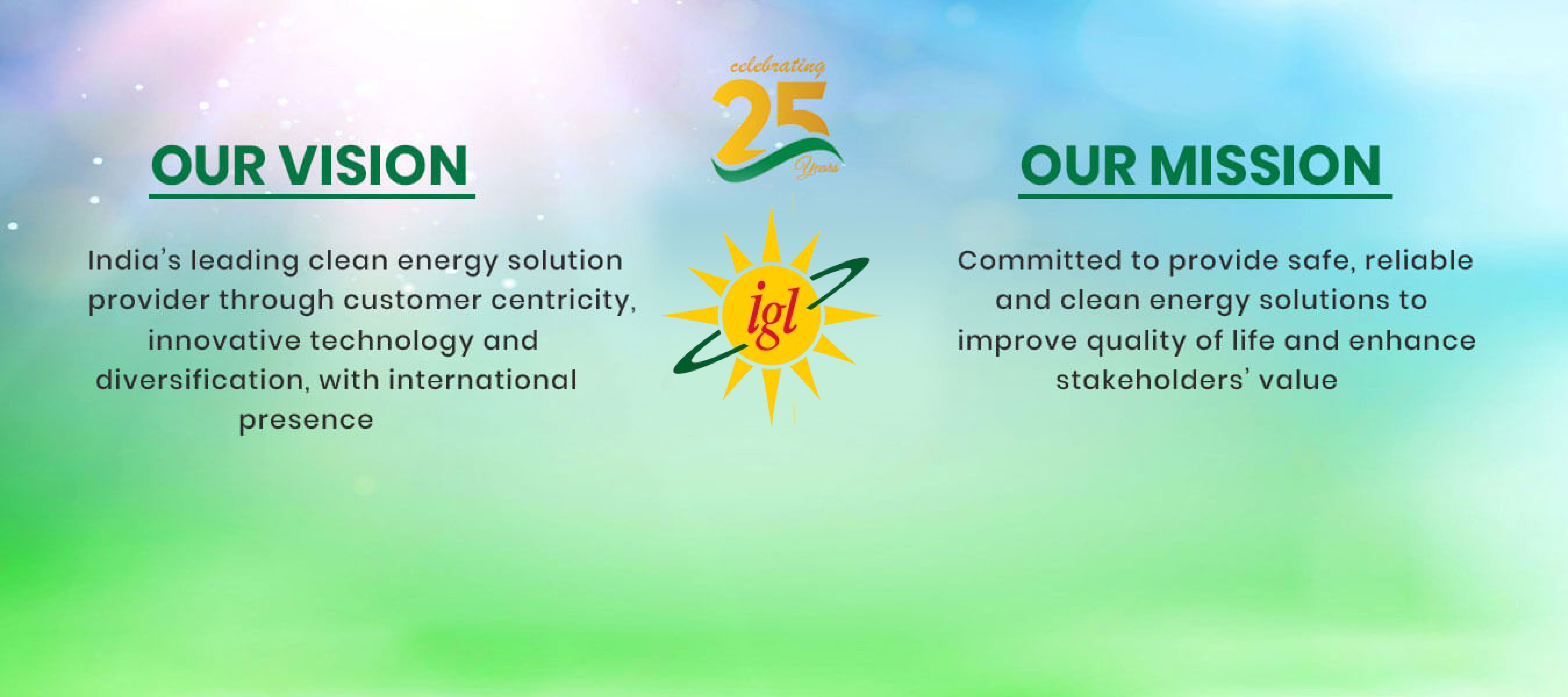 OUR VISION

India's leading clean energy solution provider through customer centricity, innovative technology and diversification, with international presence

celebrating 25 Years

igl

OUR MISSION

Committed to provide safe, reliable and clean energy solutions to improve quality of life and enhance stakeholders' value